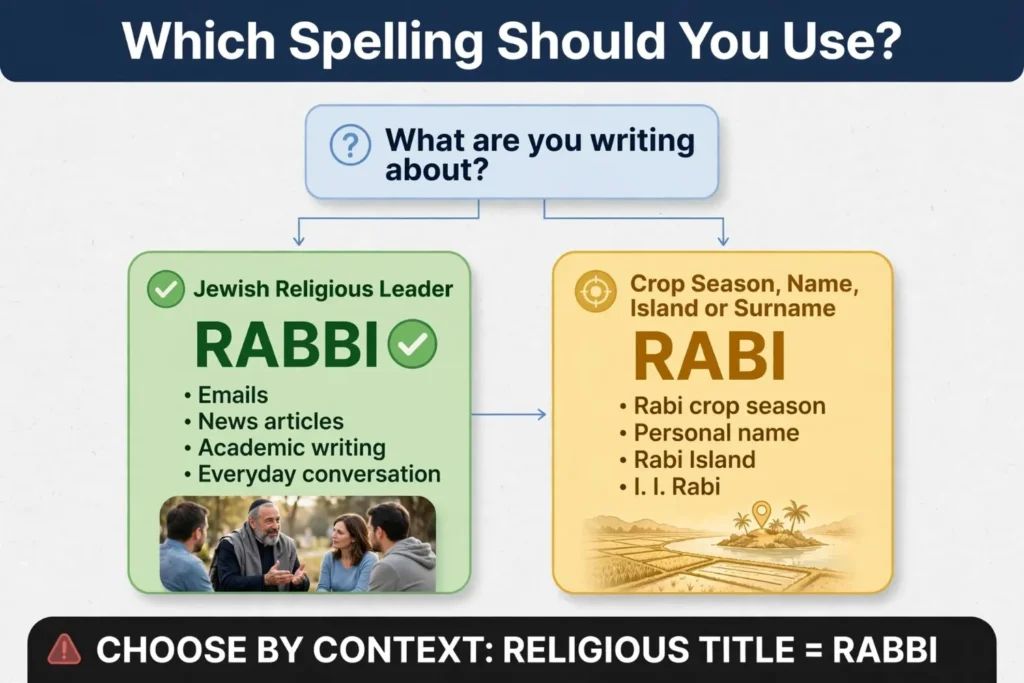 Which Spelling Should You Use?

What are you writing about?

Jewish Religious Leader

RABBI

• Emails
• News articles
• Academic writing
• Everyday conversation

Crop Season, Name, Island or Surname

RABI

• Rabi crop season
• Personal name
• Rabi Island
• I. I. Rabi

CHOOSE BY CONTEXT: RELIGIOUS TITLE = RABBI